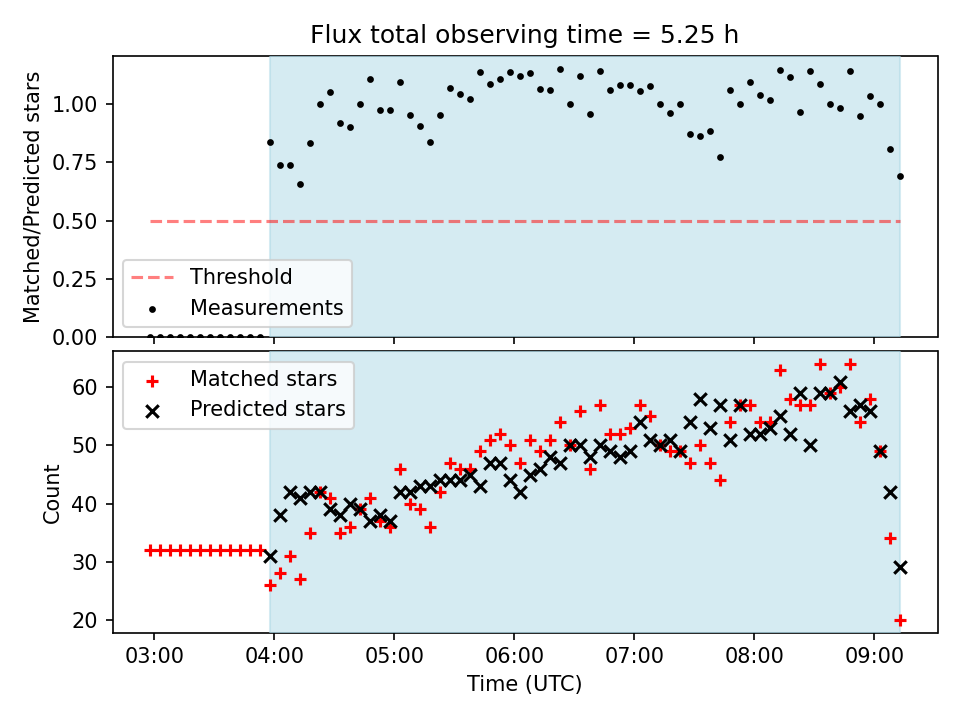 Flux total observing time = 5.25 h

Matched/Predicted stars

1.00
0.75
0.50
0.25
0.00

Threshold
Measurements

Matched stars
Predicted stars

Count

60
50
40
30
20

03:00
04:00
05:00
06:00
07:00
08:00
09:00

Time (UTC)